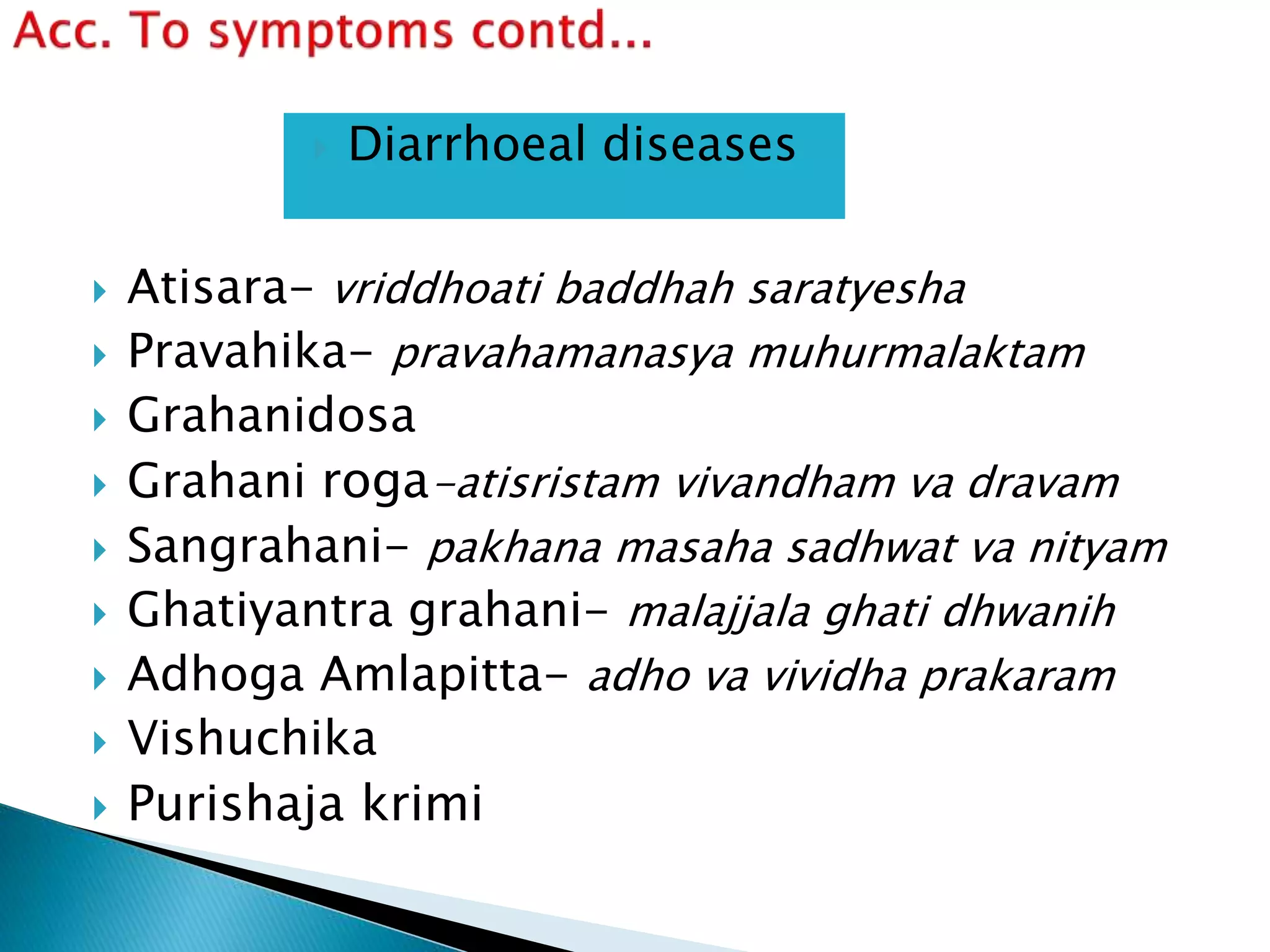 Acc. To symptoms contd...

Diarrhoeal diseases

Atisara- vriddhoati baddhah saratyesha
Pravahika- pravahamanasya muhurmalaktam
Grahanidosa
Grahani roga-atisristam vivandham va dravam
Sangrahani- pakhana masaha sadhwat va nityam
Ghatiyantra grahani- malajjala ghati dhwanih
Adhoga Amlapitta- adho va vividha prakaram
Vishuchika
Purishaja krimi